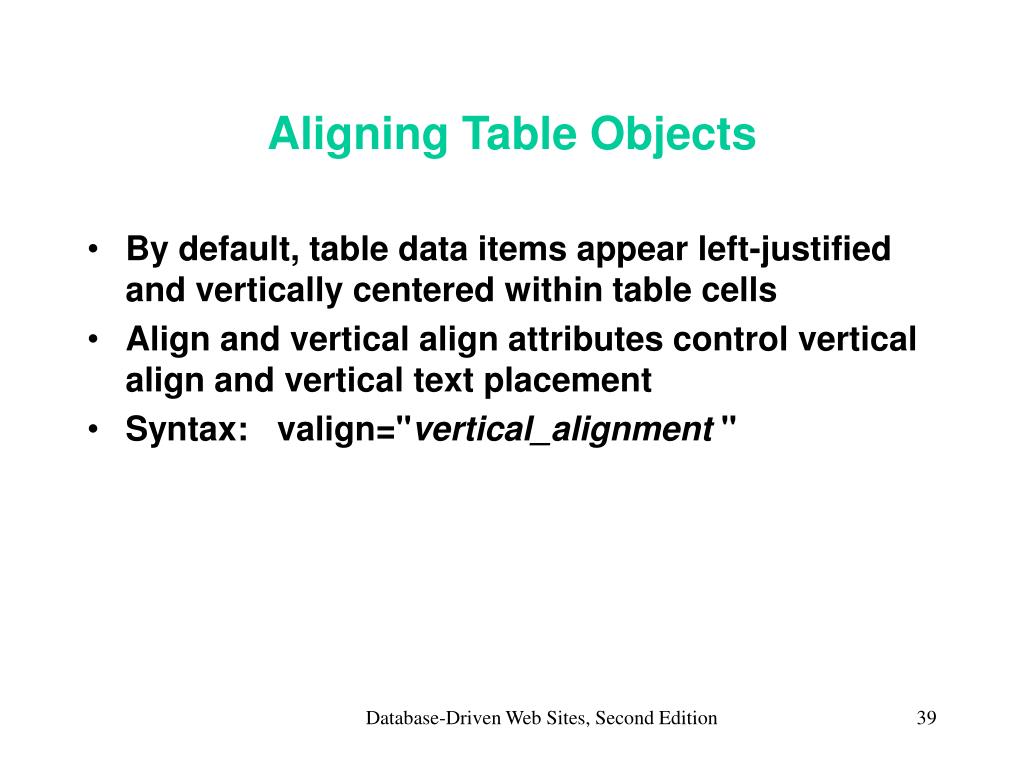 Aligning Table Objects

• By default, table data items appear left-justified and vertically centered within table cells
• Align and vertical align attributes control vertical align and vertical text placement
• Syntax: valign="vertical_alignment "

Database-Driven Web Sites, Second Edition

39